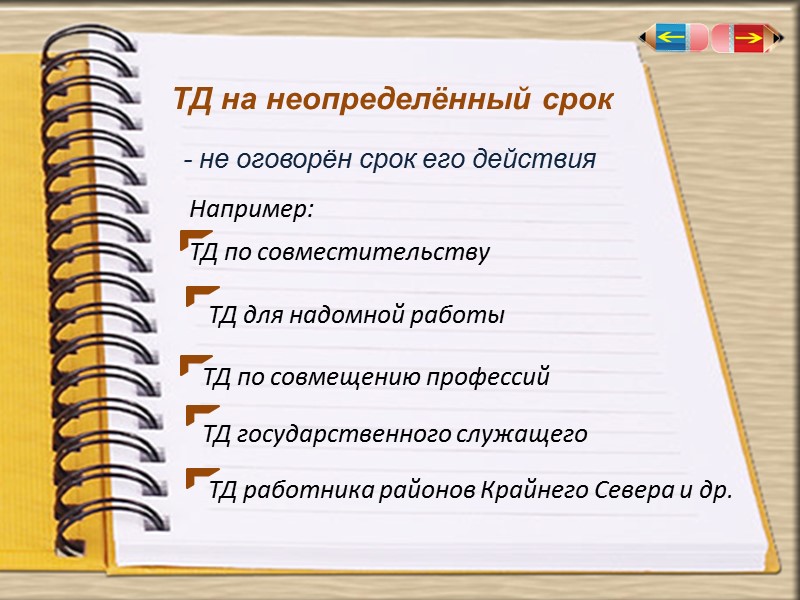 ТД на неопределённый срок

- не оговорён срок его действия

Например:

ТД по совместительству

ТД для надомной работы

ТД по совмещению профессий

ТД государственного служащего

ТД работника районов Крайнего Севера и др.